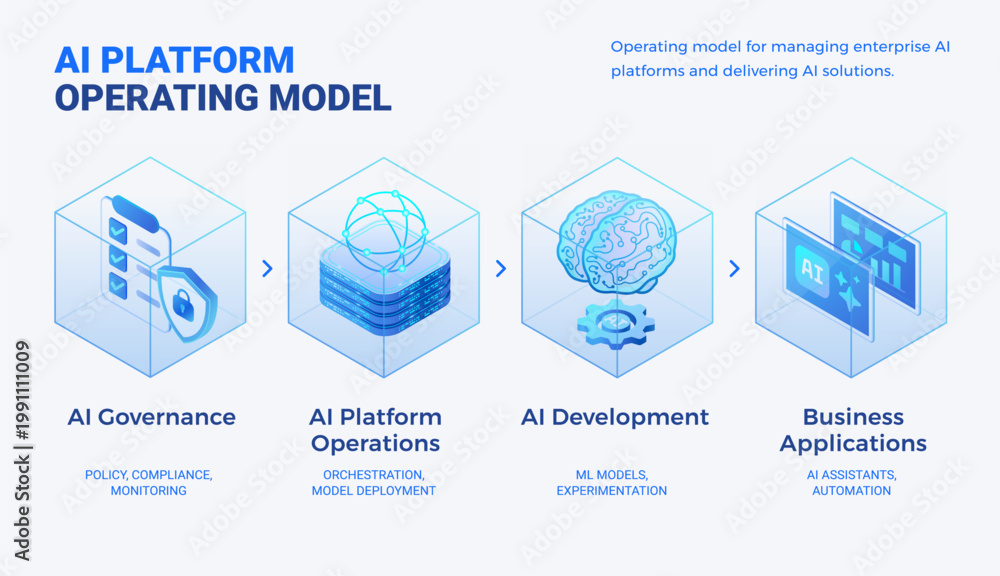 AI PLATFORM
OPERATING MODEL

Operating model for managing enterprise AI platforms and delivering AI solutions.

AI

AI Governance

POLICY, COMPLIANCE, MONITORING

AI Platform Operations

ORCHESTRATION, MODEL DEPLOYMENT

AI Development

ML MODELS, EXPERIMENTATION

Business Applications

AI ASSISTANTS, AUTOMATION

Adobe Stock | #1991111009